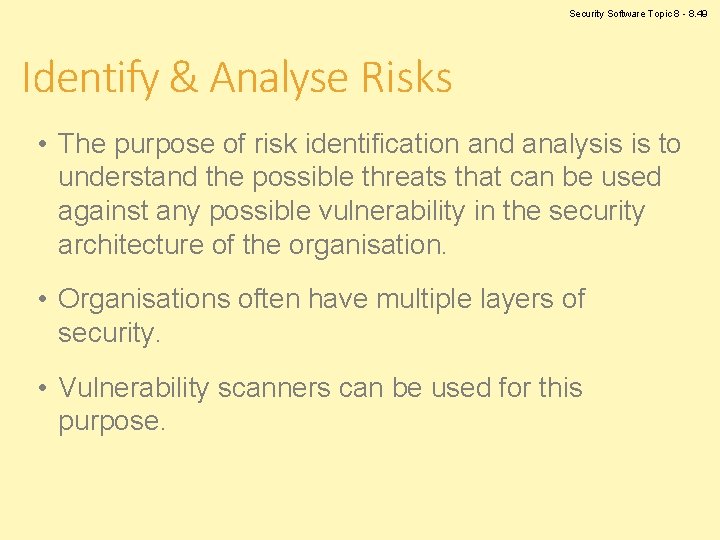 Security Software Topic 8 - 8.49

Identify & Analyse Risks

• The purpose of risk identification and analysis is to understand the possible threats that can be used against any possible vulnerability in the security architecture of the organisation.

• Organisations often have multiple layers of security.

• Vulnerability scanners can be used for this purpose.